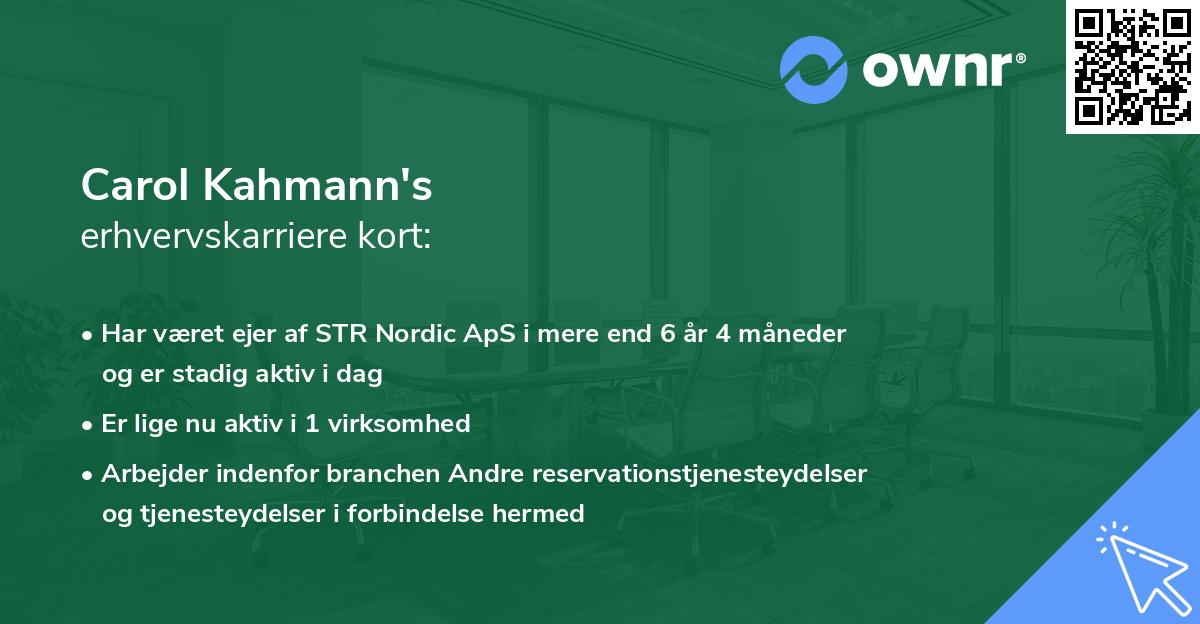 ownr®

Carol Kahmann's
erhvervskarriere kort:

• Har været ejer af STR Nordic ApS i mere end 6 år 4 måneder og er stadig aktiv i dag

• Er lige nu aktiv i 1 virksomhed

• Arbejder indenfor branchen Andre reservationstjenesteydelser og tjenesteydelser i forbindelse hermed